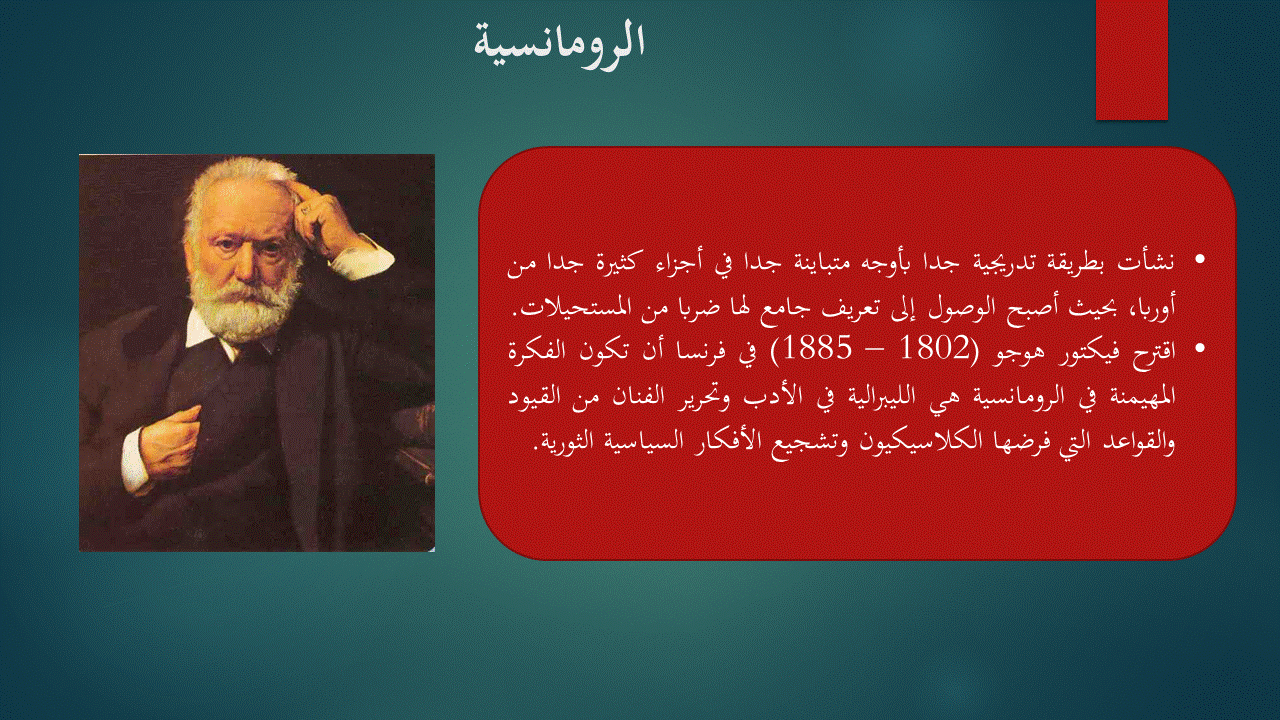 الرومانسية

• نشأت بطريقة تدريجية جدا بأوجه متباينة جدا في أجزاء كثيرة جدا من أوربا، بحيث أصبح الوصول إلى تعريف جامع لها ضربا من المستحيلات.

• اقترح فيكتور هوجو (1802 – 1885) في فرنسا أن تكون الفكرة المهيمنة في الرومانسية هي الليبرالية في الأدب وتحرير الفنان من القيود والقواعد التي فرضها الكلاسيكيون وتشجيع الأفكار السياسية الثورية.